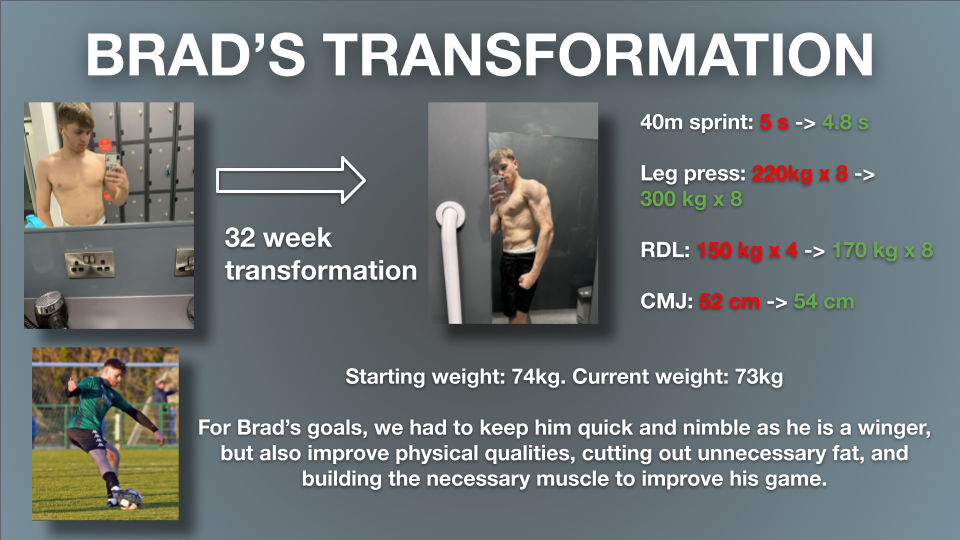 BRAD'S TRANSFORMATION

32 week transformation

40m sprint: 5 s -> 4.8 s

Leg press: 220kg x 8 -> 300 kg x 8

RDL: 150 kg x 4 -> 170 kg x 8

CMJ: 52 cm -> 54 cm

Starting weight: 74kg. Current weight: 73kg

For Brad's goals, we had to keep him quick and nimble as he is a winger, but also improve physical qualities, cutting out unnecessary fat, and building the necessary muscle to improve his game.